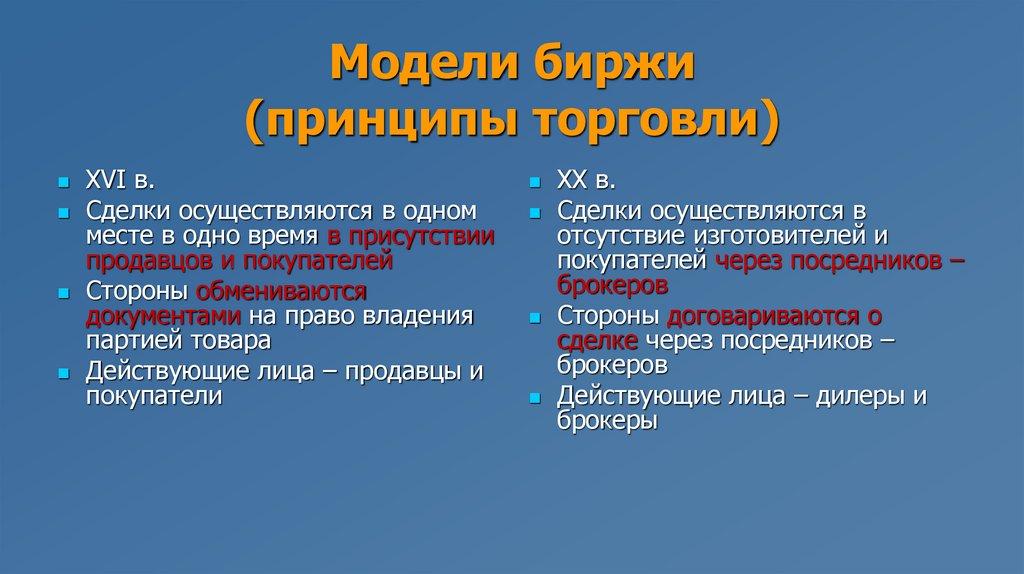 Модели биржи
(принципы торговли)

- XVI в.
- Сделки осуществляются в одном месте в одно время в присутствии продавцов и покупателей
- Стороны обмениваются документами на право владения партией товара
- Действующие лица – продавцы и покупатели

- XX в.
- Сделки осуществляются в отсутствие изготовителей и покупателей через посредников – брокеров
- Стороны договариваются о сделке через посредников – брокеров
- Действующие лица – дилеры и брокеры